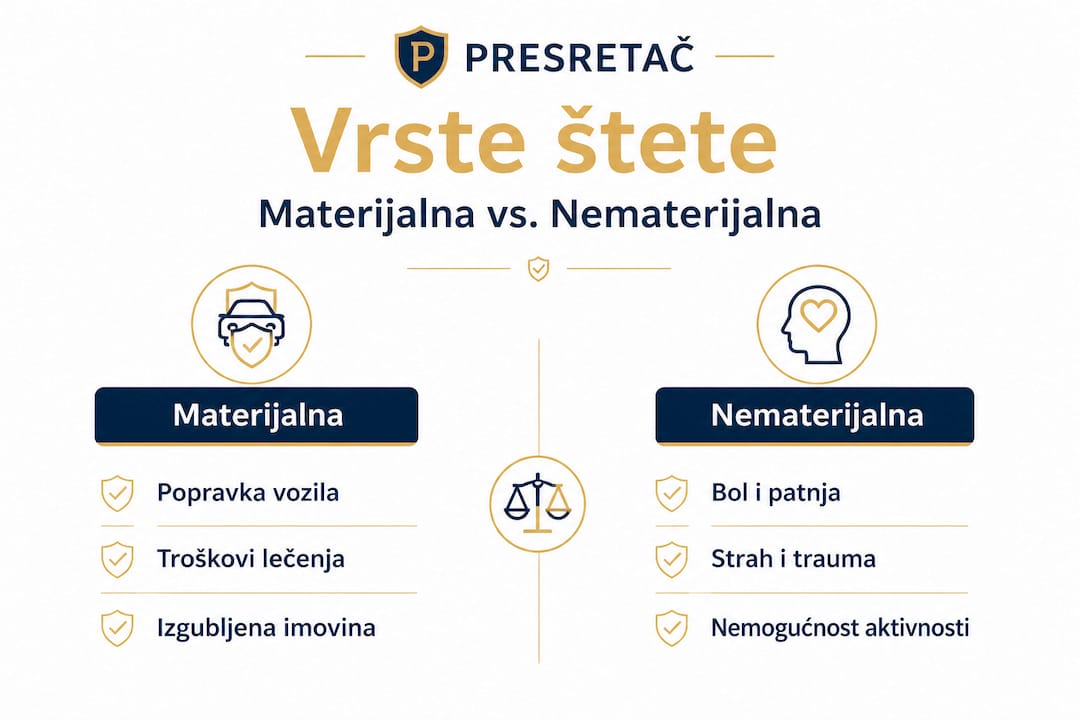 P PRESRETAČ

Vrste štete

Materijalna vs. Nematerijalna

Materijalna

Popravka vozila

Troškovi lečenja

Izgubljena imovina

Nematerijalna

Bol i patnja

Strah i trauma

Nemogućnost aktivnosti